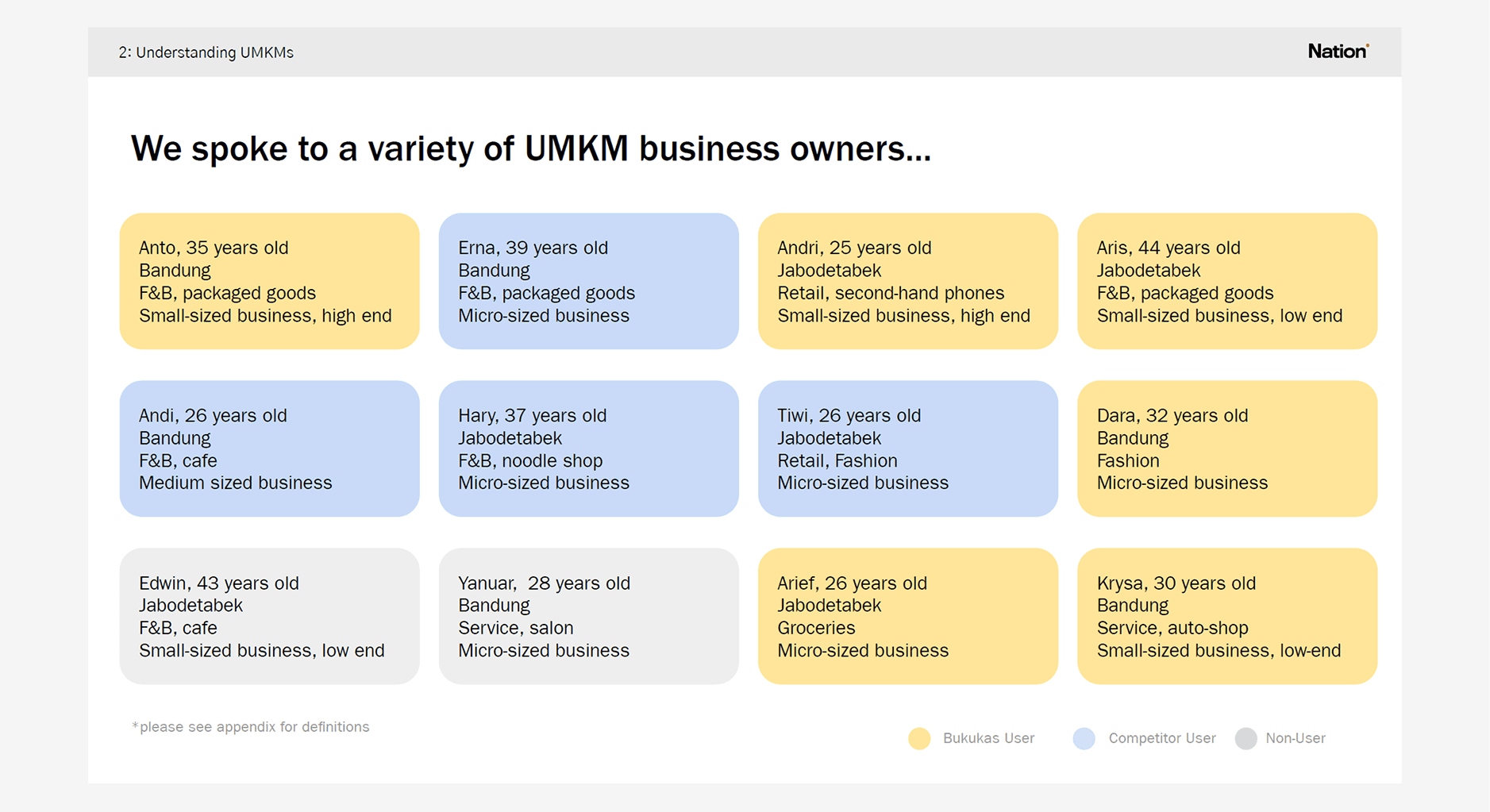 2: Understanding UMKMs

Nation

We spoke to a variety of UMKM business owners...

Anto, 35 years old
Bandung
F&B, packaged goods
Small-sized business, high end

Erna, 39 years old
Bandung
F&B, packaged goods
Micro-sized business

Andri, 25 years old
Jabodetabek
Retail, second-hand phones
Small-sized business, high end

Aris, 44 years old
Jabodetabek
F&B, packaged goods
Small-sized business, low end

Andi, 26 years old
Bandung
F&B, cafe
Medium sized business

Hary, 37 years old
Jabodetabek
F&B, noodle shop
Micro-sized business

Tiwi, 26 years old
Jabodetabek
Retail, Fashion
Micro-sized business

Dara, 32 years old
Bandung
Fashion
Micro-sized business

Edwin, 43 years old
Jabodetabek
F&B, cafe
Small-sized business, low end

Yanuar, 28 years old
Bandung
Service, salon
Micro-sized business

Arief, 26 years old
Jabodetabek
Groceries
Micro-sized business

Krysa, 30 years old
Bandung
Service, auto-shop
Small-sized business, low-end

*please see appendix for definitions

Bukukas User
Competitor User
Non-User